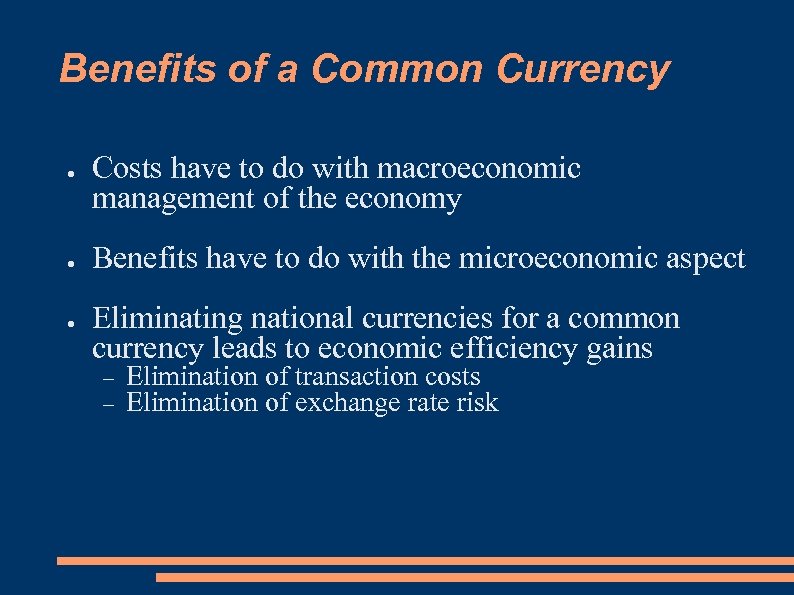 Benefits of a Common Currency

● Costs have to do with macroeconomic management of the economy

● Benefits have to do with the microeconomic aspect

● Eliminating national currencies for a common currency leads to economic efficiency gains
– Elimination of transaction costs
– Elimination of exchange rate risk